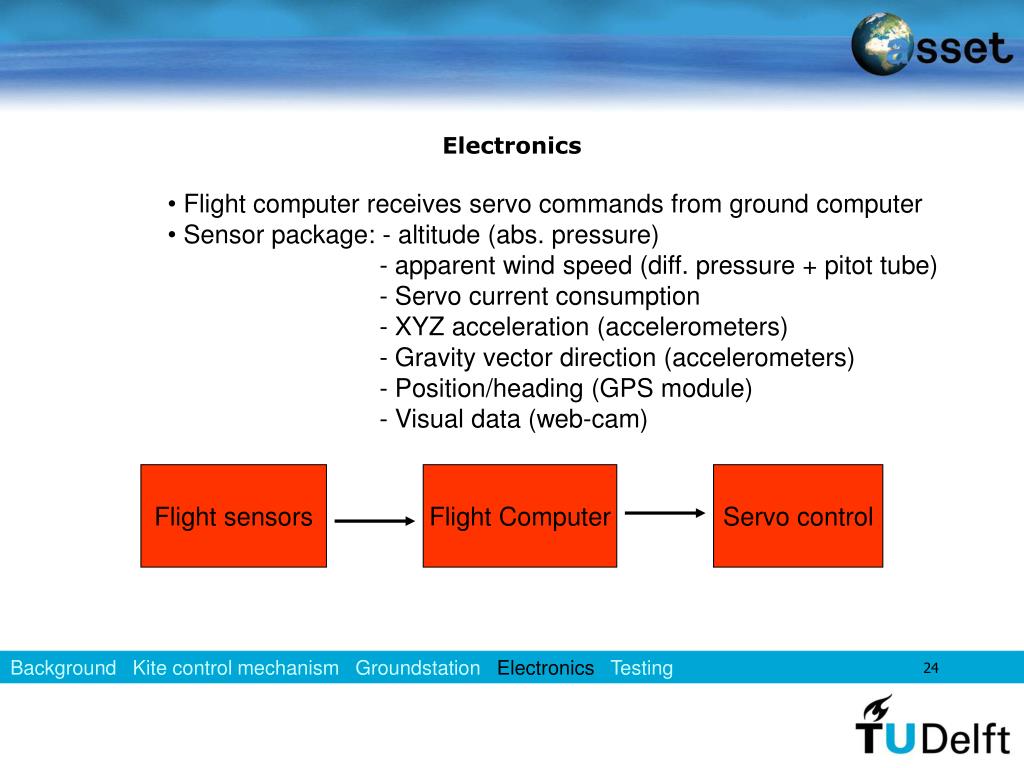 asset

Electronics

• Flight computer receives servo commands from ground computer
• Sensor package: - altitude (abs. pressure)
- apparent wind speed (diff. pressure + pitot tube)
- Servo current consumption
- XYZ acceleration (accelerometers)
- Gravity vector direction (accelerometers)
- Position/heading (GPS module)
- Visual data (web-cam)

Flight sensors

Flight Computer

Servo control

Background Kite control mechanism Groundstation Electronics Testing

24

TUDelft